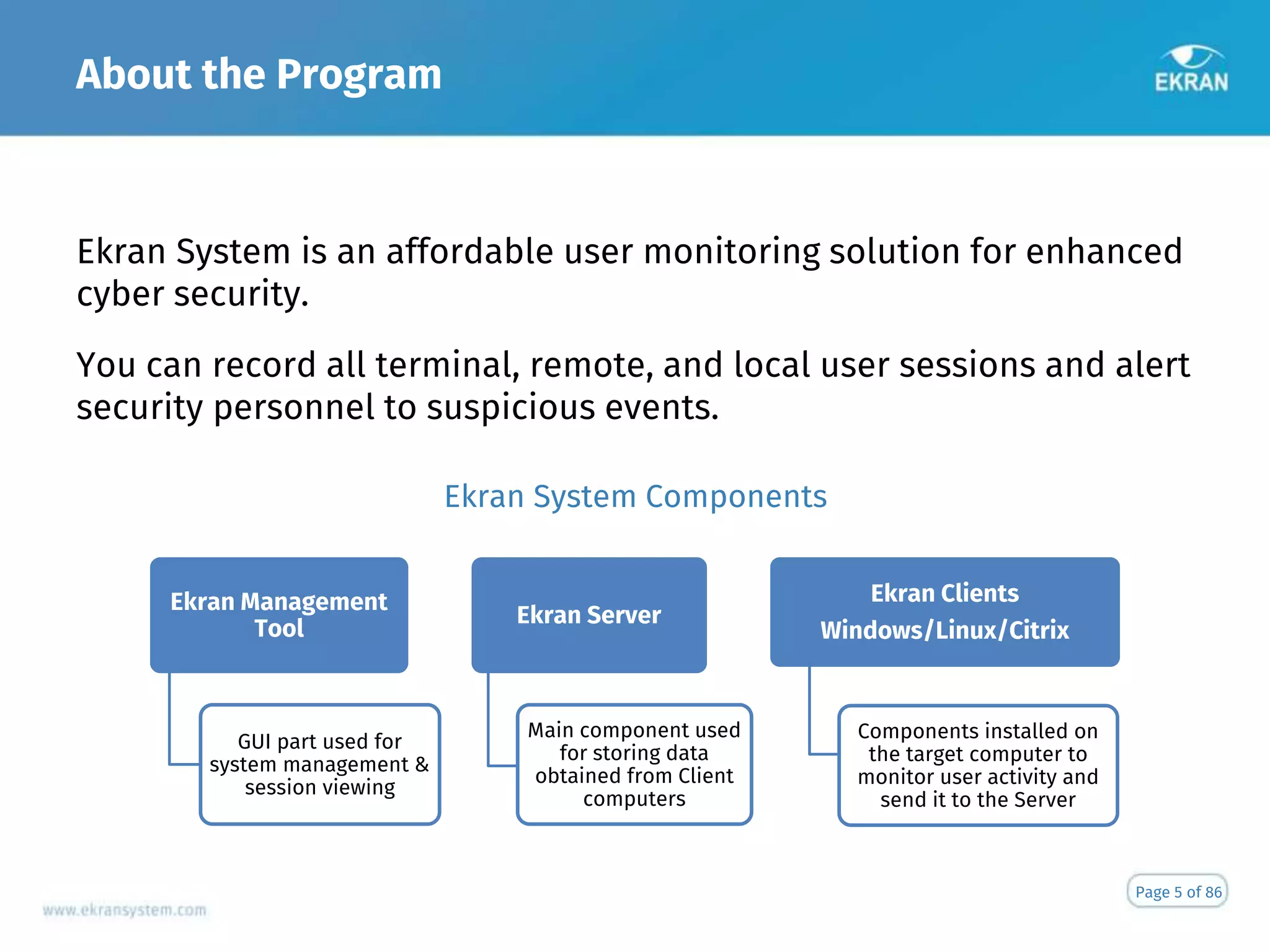 About the Program

EKRAN

Ekran System is an affordable user monitoring solution for enhanced cyber security.

You can record all terminal, remote, and local user sessions and alert security personnel to suspicious events.

Ekran System Components

Ekran Management Tool

GUI part used for system management & session viewing

Ekran Server

Main component used for storing data obtained from Client computers

Ekran Clients Windows/Linux/Citrix

Components installed on the target computer to monitor user activity and send it to the Server

www.ekransystem.com

Page 5 of 86